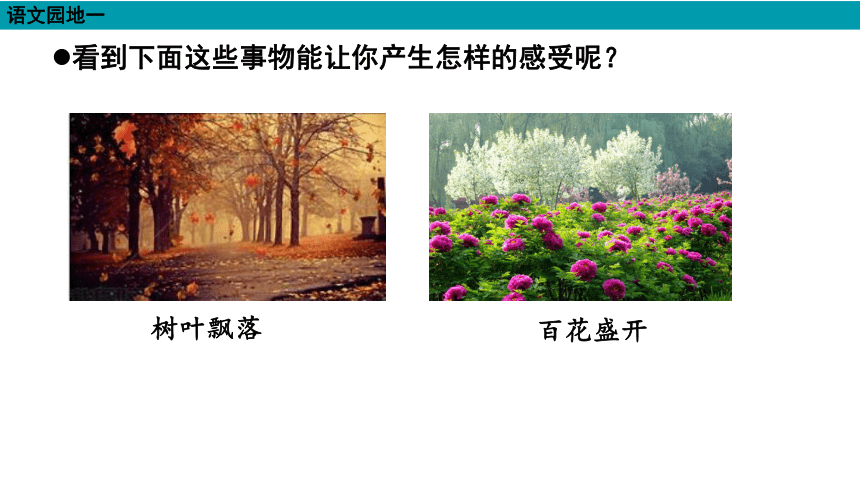 语文园地一

●看到下面这些事物能让你产生怎样的感受呢？

树叶飘落

百花盛开